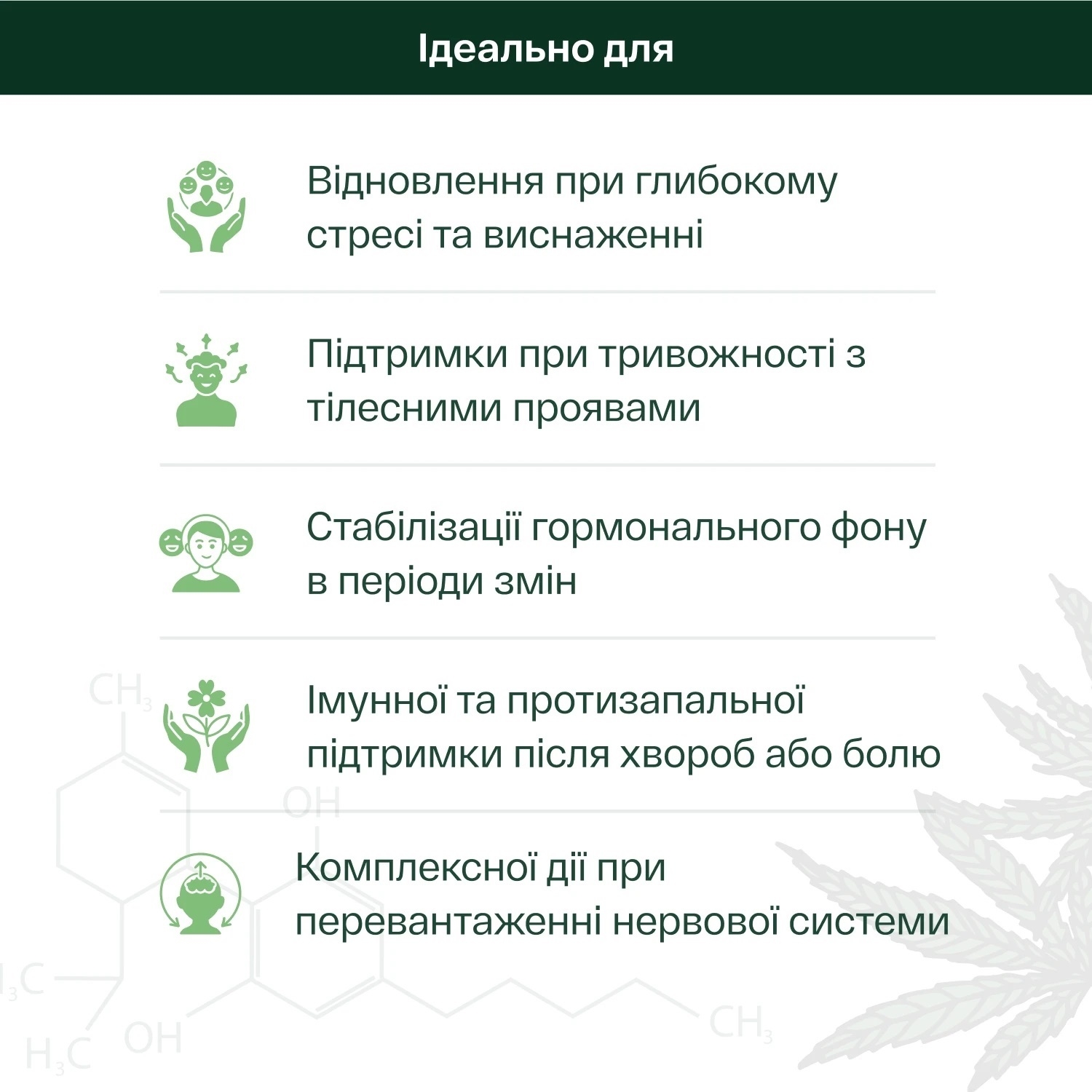 Ідеально для

Відновлення при глибокому стресі та виснаженні

Підтримки при тривожності з тілесними проявами

Стабілізації гормонального фону в періоди змін

Імунної та протизапальної підтримки після хвороб або болю

Комплексної дії при перевантаженні нервової системи

$CH_3$

OH

$H_3C$

$H_3C$

OH

$CH_3$